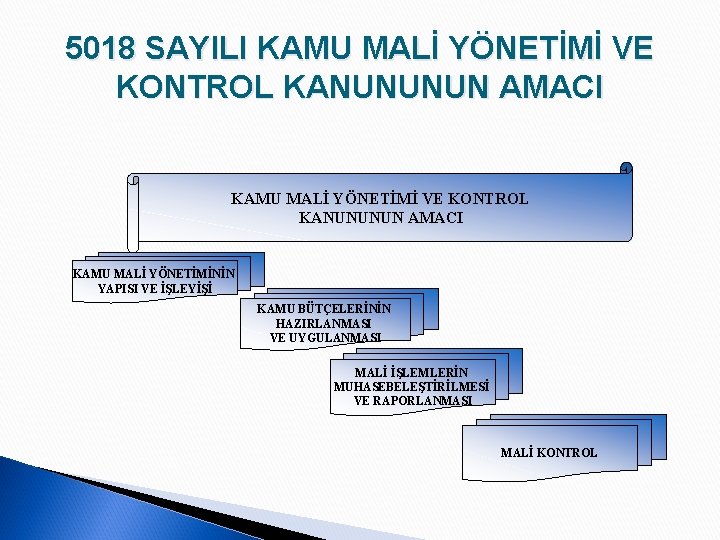 5018 SAYILI KAMU MALİ YÖNETİMİ VE KONTROL KANUNUNUN AMACI

KAMU MALİ YÖNETİMİ VE KONTROL KANUNUNUN AMACI

KAMU MALİ YÖNETİMİNİN YAPISI VE İŞLEYİŞİ

KAMU BÜTÇELERİNİN HAZIRLANMASI VE UYGULANMASI

MALİ İŞLEMLERİN MUHASEBELEŞTİRİLMESİ VE RAPORLANMASI

MALİ KONTROL